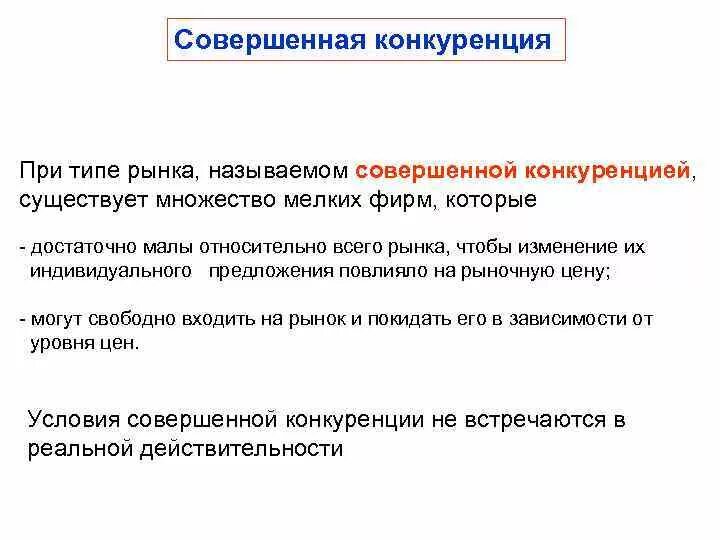 Совершенная конкуренция

При типе рынка, называемом совершенной конкуренцией, существует множество мелких фирм, которые

- достаточно малы относительно всего рынка, чтобы изменение их индивидуального предложения повлияло на рыночную цену;

- могут свободно входить на рынок и покидать его в зависимости от уровня цен.

Условия совершенной конкуренции не встречаются в реальной действительности